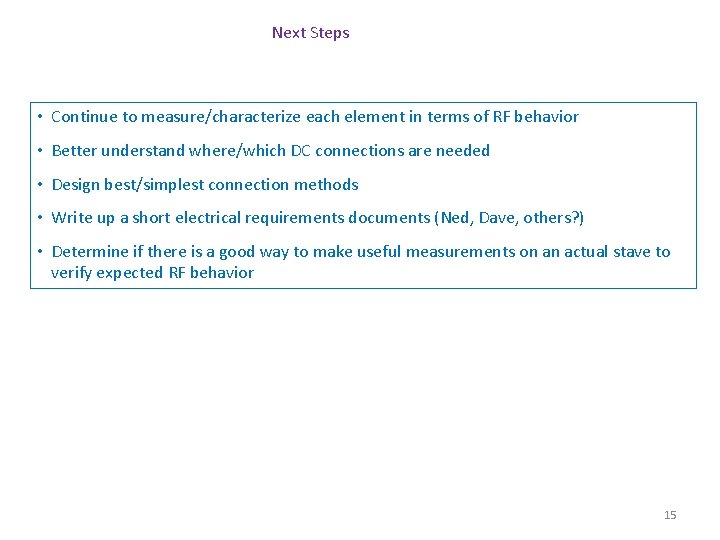 Next Steps

• Continue to measure/characterize each element in terms of RF behavior

• Better understand where/which DC connections are needed

• Design best/simplest connection methods

• Write up a short electrical requirements documents (Ned, Dave, others?)

• Determine if there is a good way to make useful measurements on an actual stave to verify expected RF behavior

15